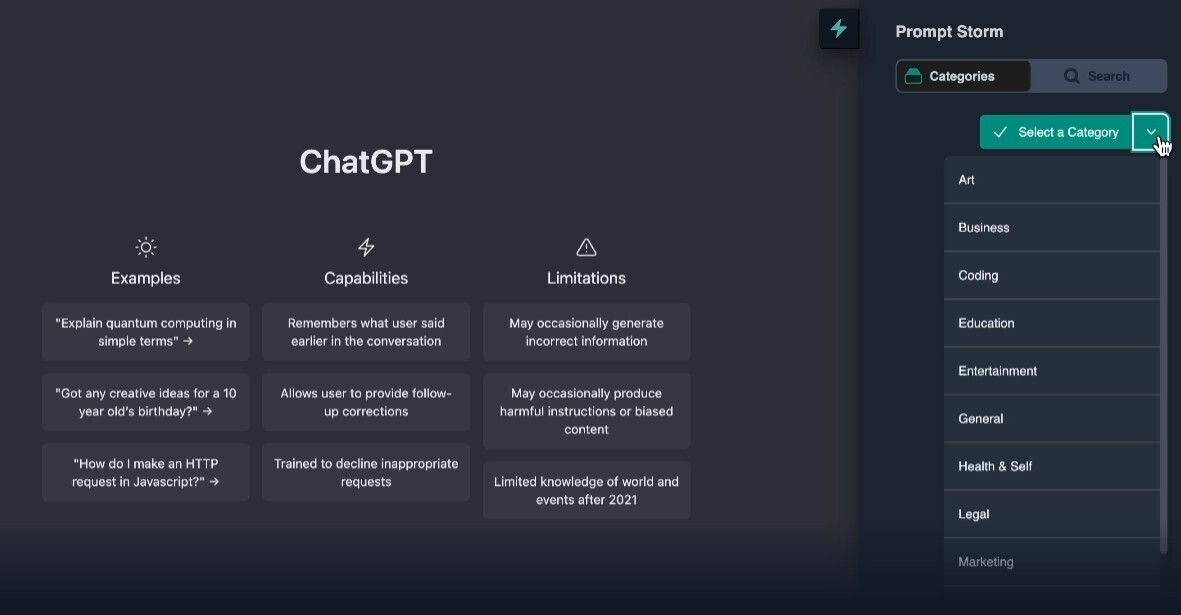 ChatGPT

Examples

"Explain quantum computing in simple terms" →

"Got any creative ideas for a 10 year old's birthday?" →

"How do I make an HTTP request in Javascript?" →

Capabilities

Remembers what user said earlier in the conversation

Allows user to provide follow-up corrections

Trained to decline inappropriate requests

Limitations

May occasionally generate incorrect information

May occasionally produce harmful instructions or biased content

Limited knowledge of world and events after 2021

Prompt Storm

Categories

Search

Select a Category

Art

Business

Coding

Education

Entertainment

General

Health & Self

Legal

Marketing